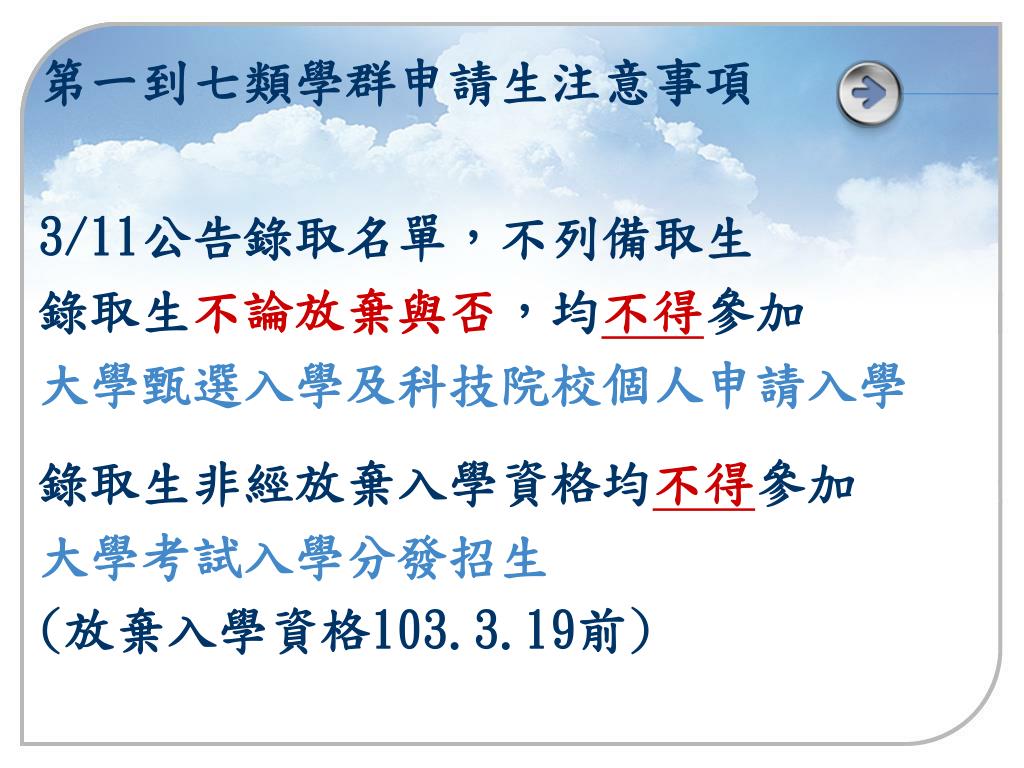 第一到七類學群申請生注意事項

3/11公告錄取名單，不列備取生
錄取生不論放棄與否，均不得參加
大學甄選入學及科技院校個人申請入學

錄取生非經放棄入學資格均不得參加
大學考試入學分發招生
(放棄入學資格103.3.19前)